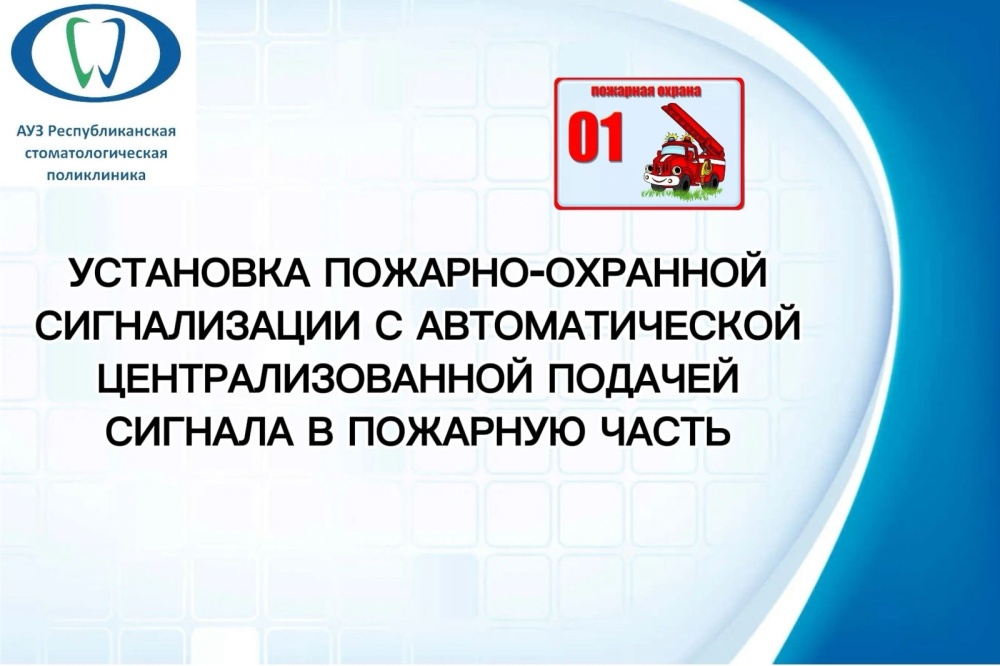 АУЗ Республиканская стоматологическая поликлиника

пожарная охрана

01

УСТАНОВКА ПОЖАРНО-ОХРАННОЙ СИГНАЛИЗАЦИИ С АВТОМАТИЧЕСКОЙ ЦЕНТРАЛИЗОВАННОЙ ПОДАЧЕЙ СИГНАЛА В ПОЖАРНУЮ ЧАСТЬ